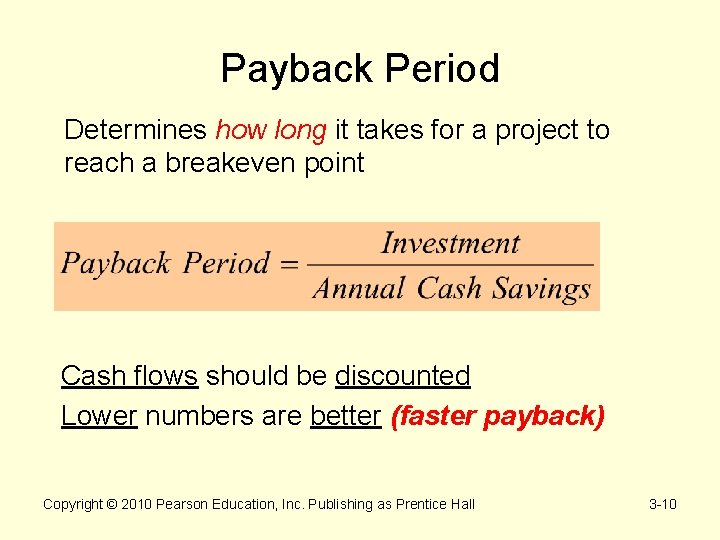 Payback Period

Determines how long it takes for a project to reach a breakeven point

$Payback\ Period = \frac{Investment}{Annual\ Cash\ Savings}$

Cash flows should be discounted

Lower numbers are better (faster payback)

Copyright © 2010 Pearson Education, Inc. Publishing as Prentice Hall

3-10